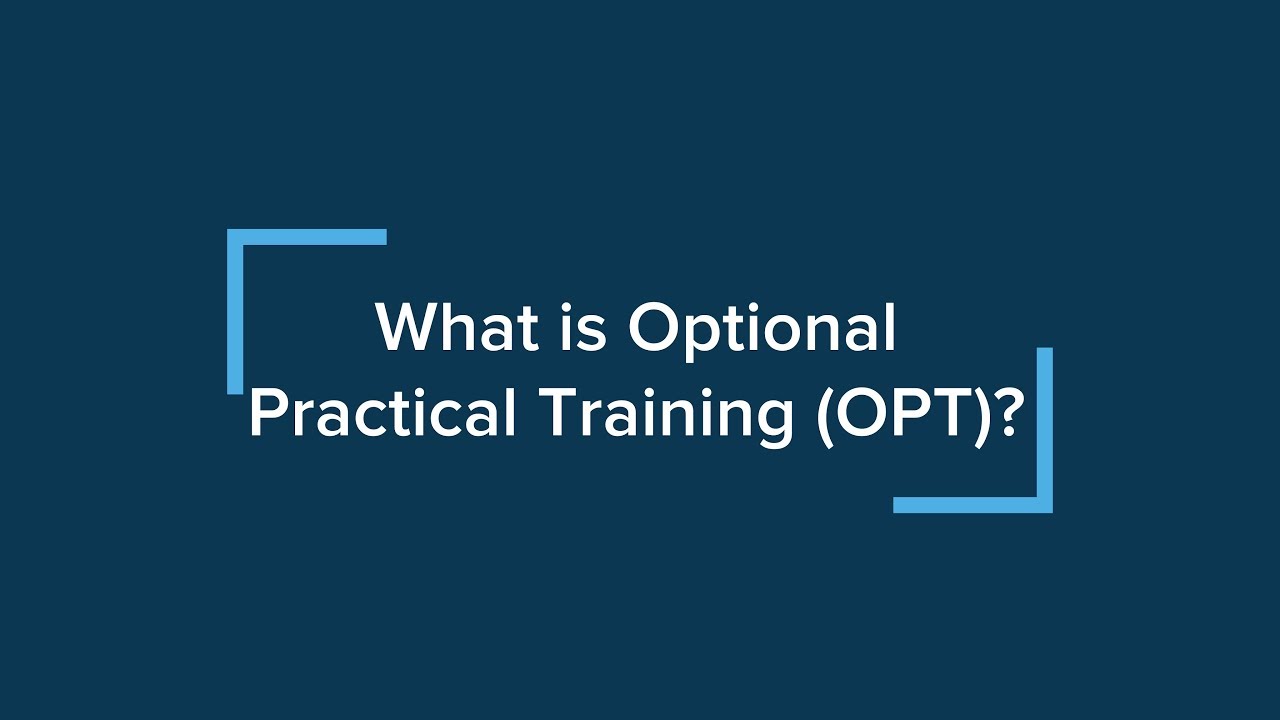 What is Optional Practical Training (OPT)?